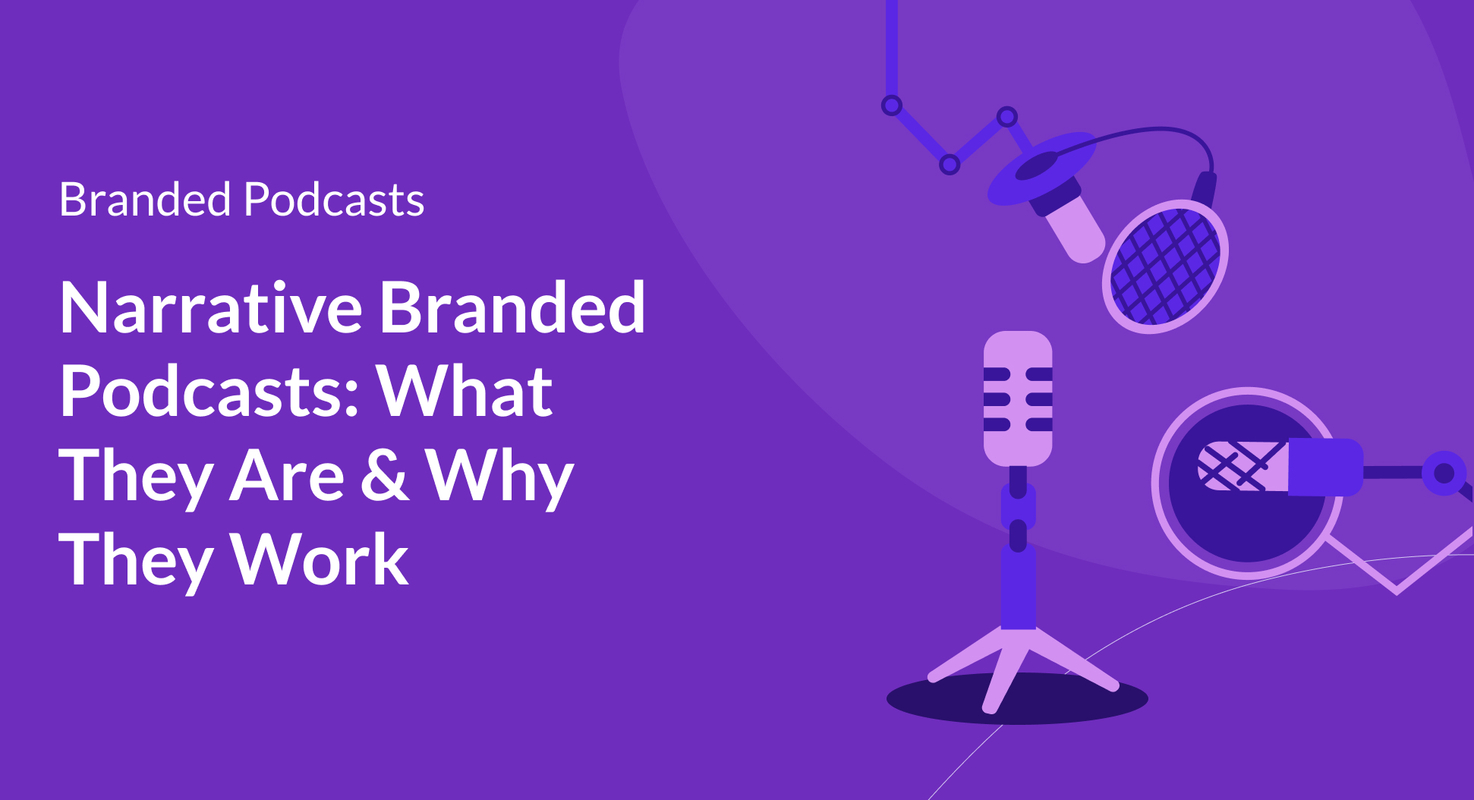 Branded Podcasts

Narrative Branded Podcasts: What They Are & Why They Work